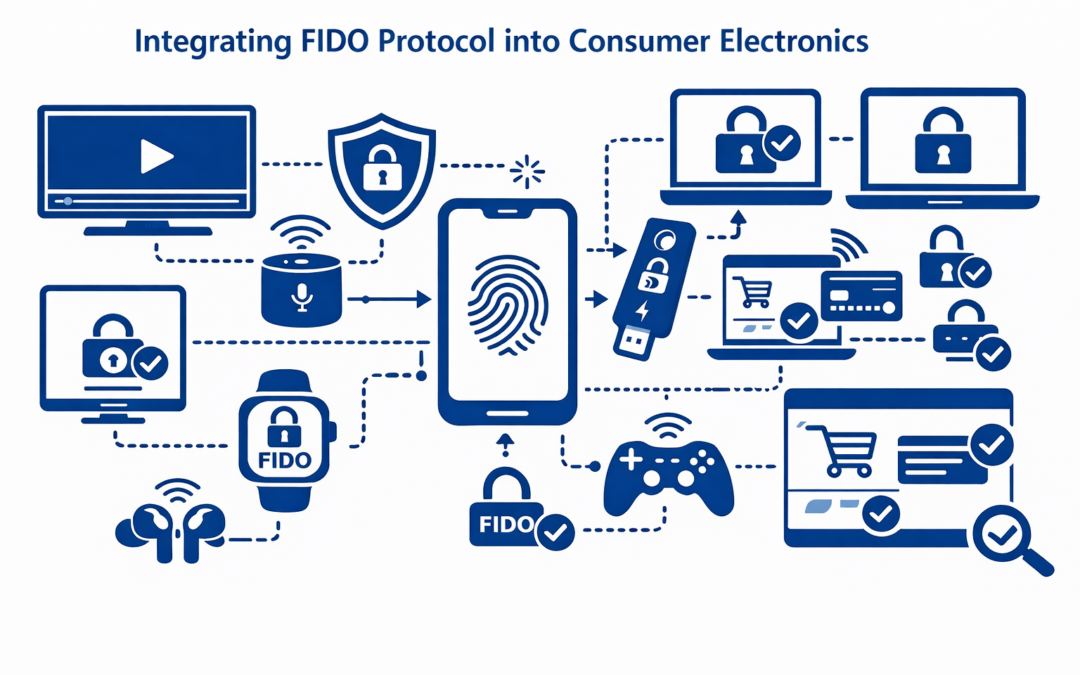 Integrating FIDO Protocol into Consumer Electronics

FIDO

FIDO